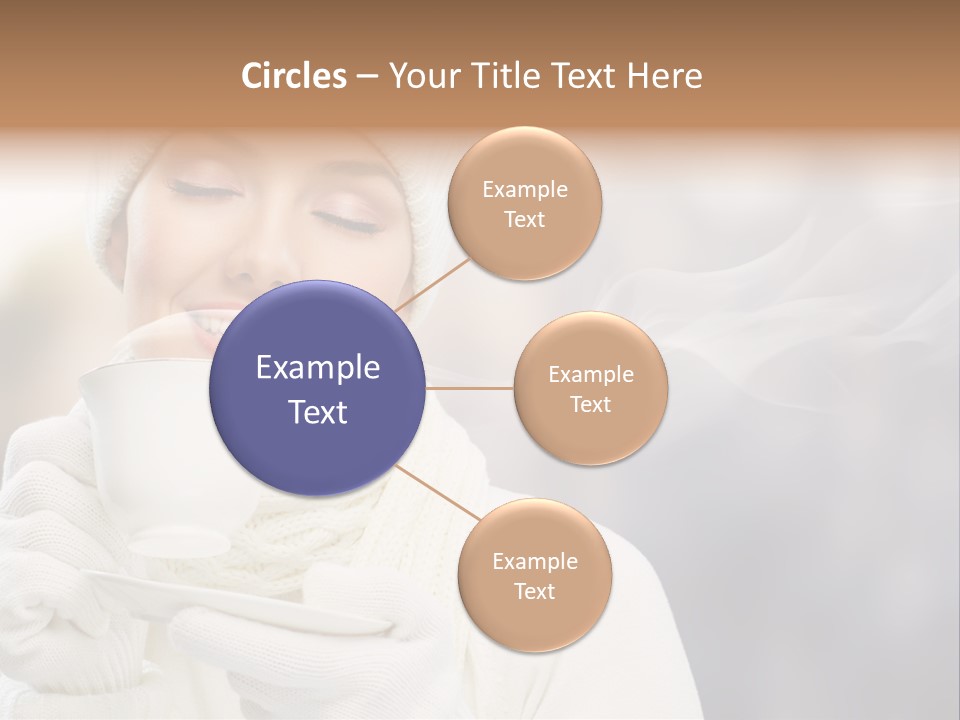 Circles – Your Title Text Here

Example Text

Example Text

Example Text

Example Text